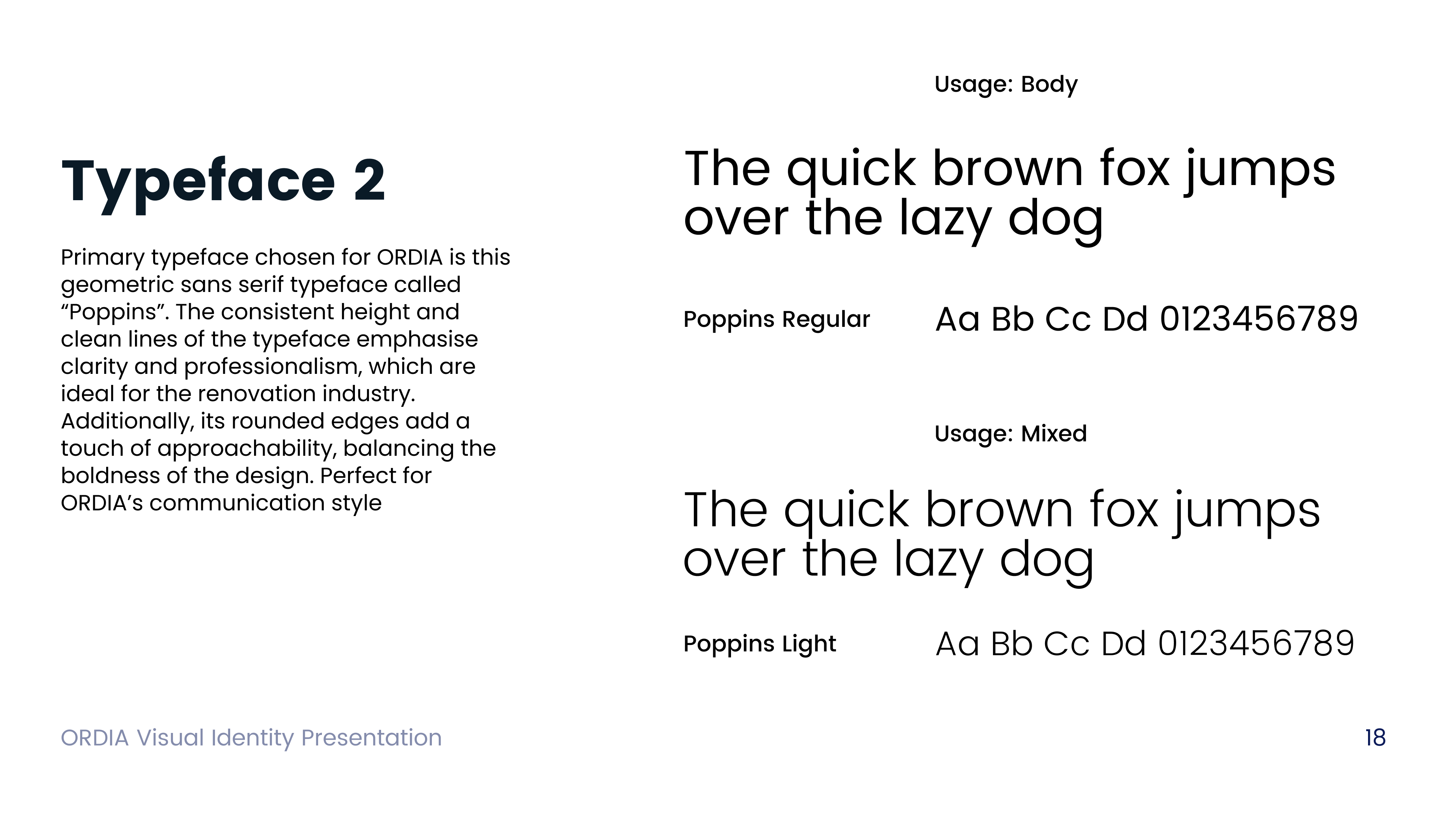 Typeface 2

Primary typeface chosen for ORDIA is this geometric sans serif typeface called “Poppins”. The consistent height and clean lines of the typeface emphasise clarity and professionalism, which are ideal for the renovation industry. Additionally, its rounded edges add a touch of approachability, balancing the boldness of the design. Perfect for ORDIA’s communication style

Usage: Body

The quick brown fox jumps over the lazy dog

Poppins Regular

Aa Bb Cc Dd 0123456789

Usage: Mixed

The quick brown fox jumps over the lazy dog

Poppins Light

Aa Bb Cc Dd 0123456789

ORDIA Visual Identity Presentation

18